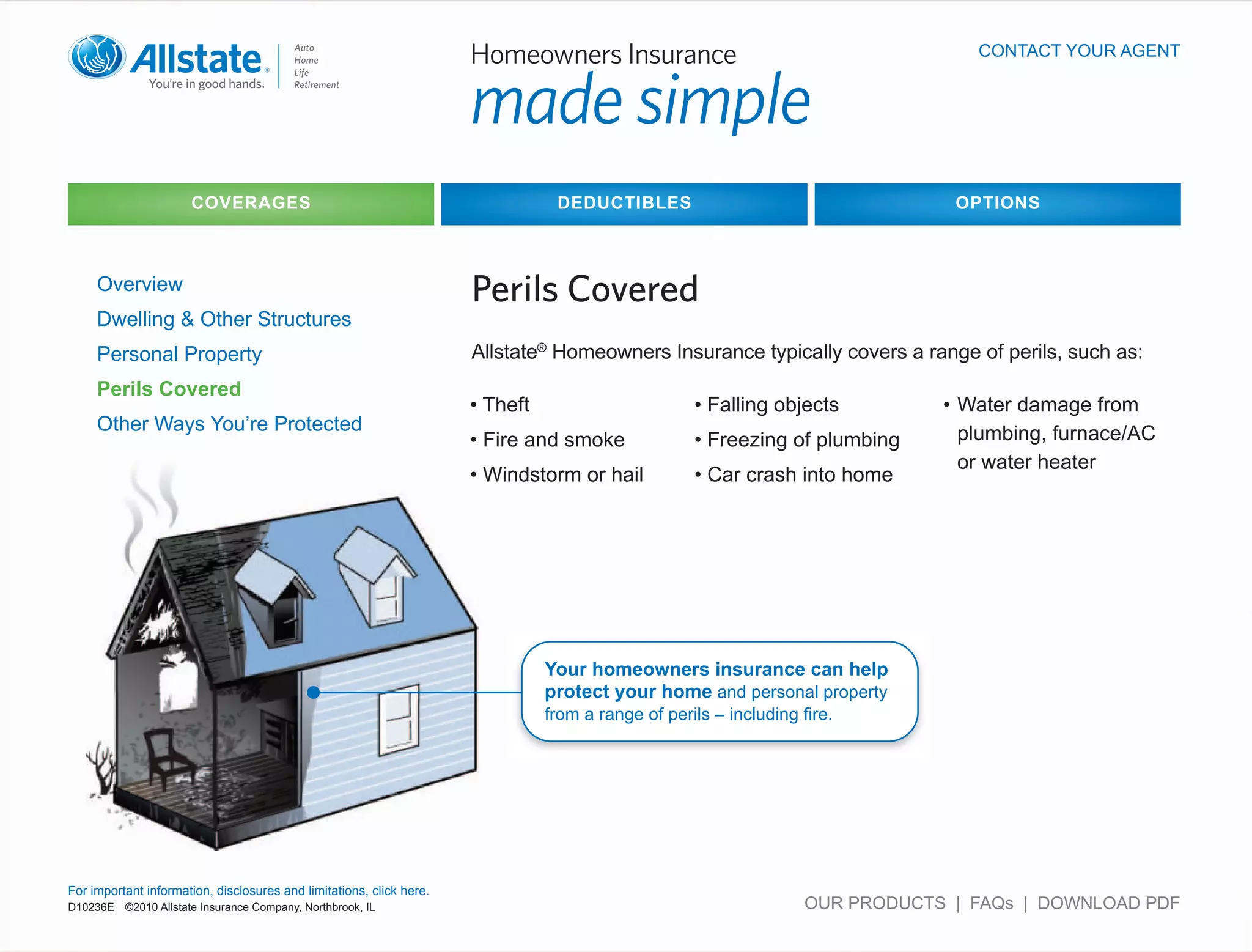 Allstate® You're in good hands.

Auto
Home
Life
Retirement

Homeowners Insurance
made simple

CONTACT YOUR AGENT

COVERAGES
DEDUCTIBLES
OPTIONS

Overview
Dwelling & Other Structures
Personal Property
Perils Covered
Other Ways You're Protected

Perils Covered

Allstate® Homeowners Insurance typically covers a range of perils, such as:

• Theft
• Fire and smoke
• Windstorm or hail

• Falling objects
• Freezing of plumbing
• Car crash into home

• Water damage from plumbing, furnace/AC or water heater

Your homeowners insurance can help protect your home and personal property from a range of perils – including fire.

For important information, disclosures and limitations, click here.
D10236E ©2010 Allstate Insurance Company, Northbrook, IL

OUR PRODUCTS | FAQs | DOWNLOAD PDF